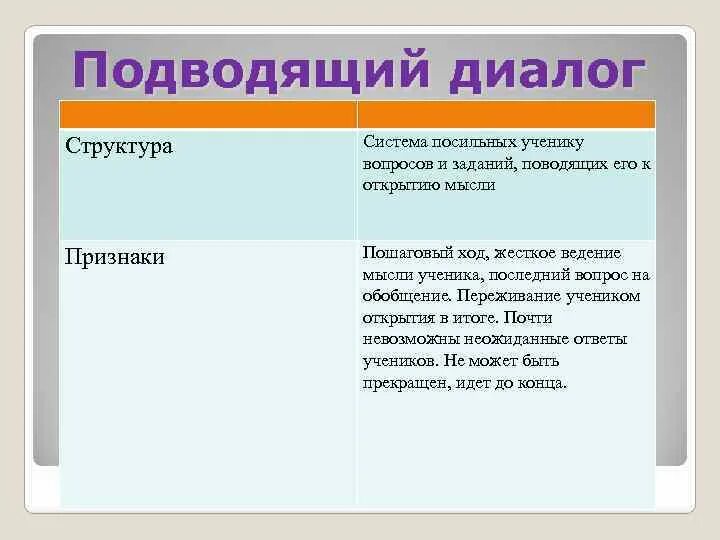 Подводящий диалог

| | |
|---|---|
| Структура | Система посильных ученику вопросов и заданий, поводящих его к открытию мысли |
| Признаки | Пошаговый ход, жесткое ведение мысли ученика, последний вопрос на обобщение. Переживание учеником открытия в итоге. Почти невозможны неожиданные ответы учеников. Не может быть прекращен, идет до конца. |